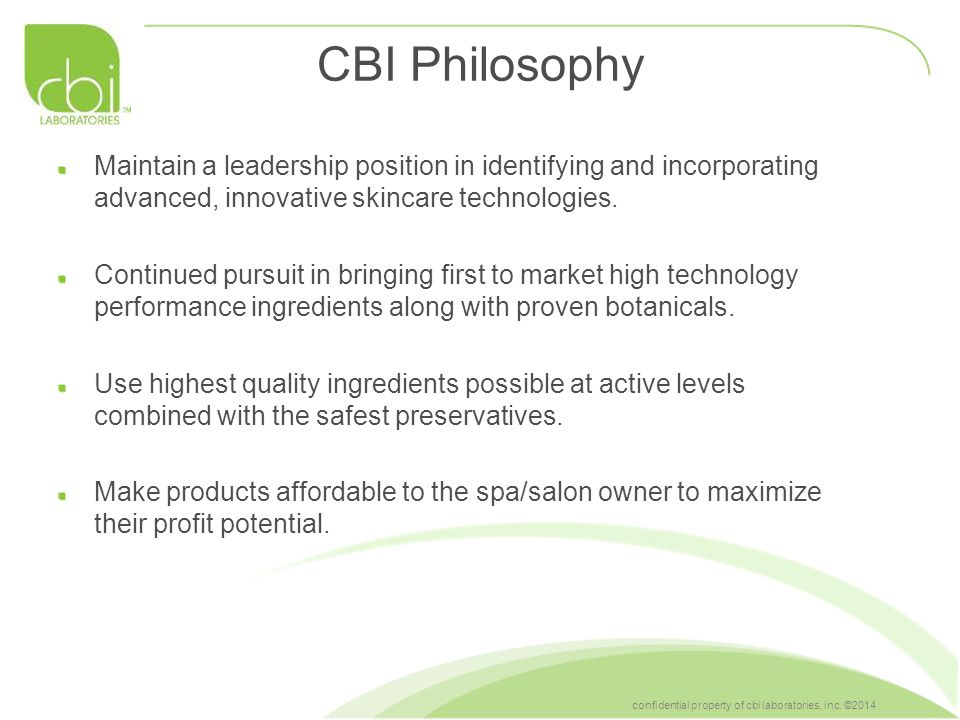 cbi™
LABORATORIES

CBI Philosophy

Maintain a leadership position in identifying and incorporating advanced, innovative skincare technologies.

Continued pursuit in bringing first to market high technology performance ingredients along with proven botanicals.

Use highest quality ingredients possible at active levels combined with the safest preservatives.

Make products affordable to the spa/salon owner to maximize their profit potential.

confidential property of cbi laboratories, inc. ©2014